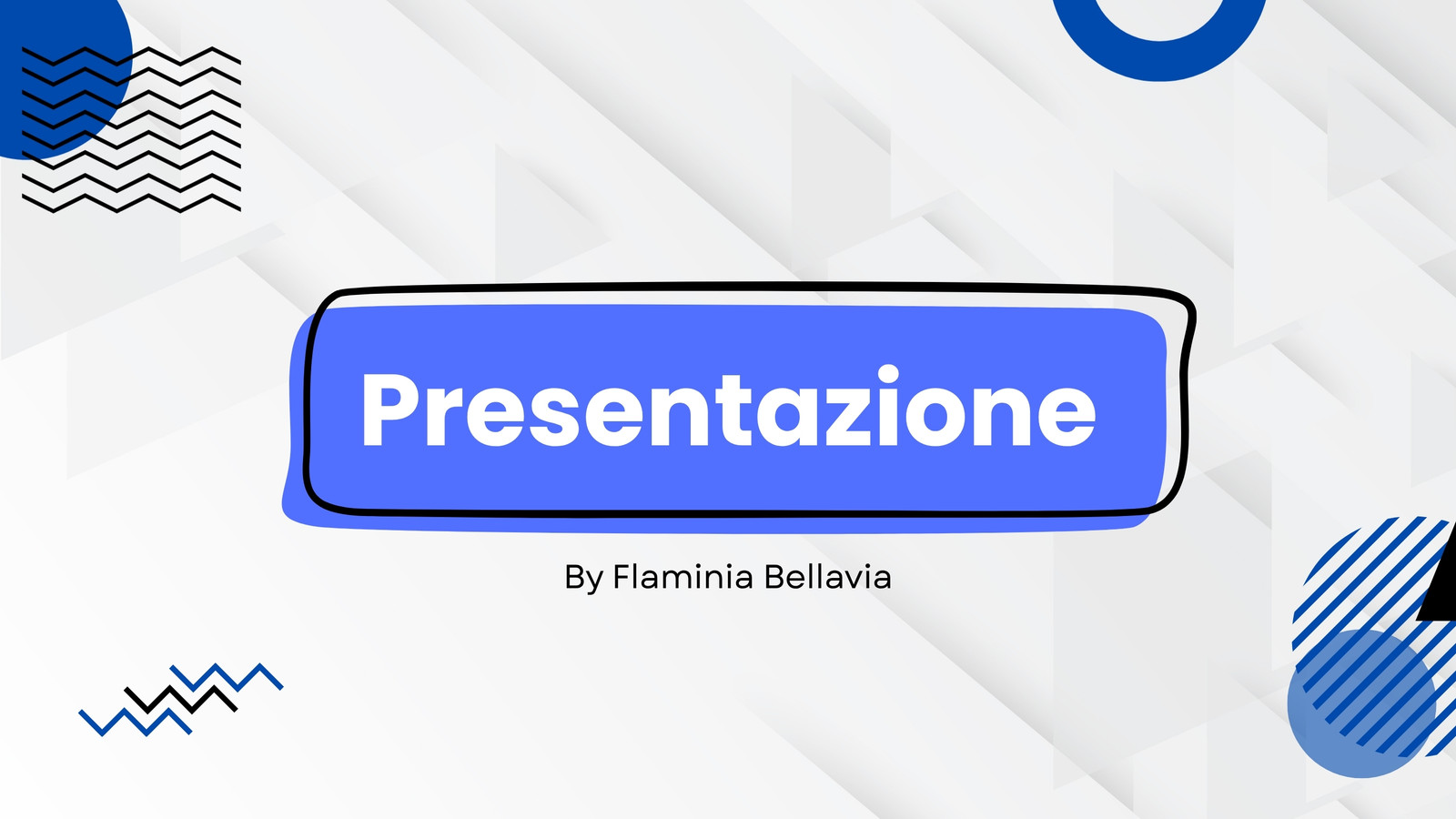 Presentazione

By Flaminia Bellavia